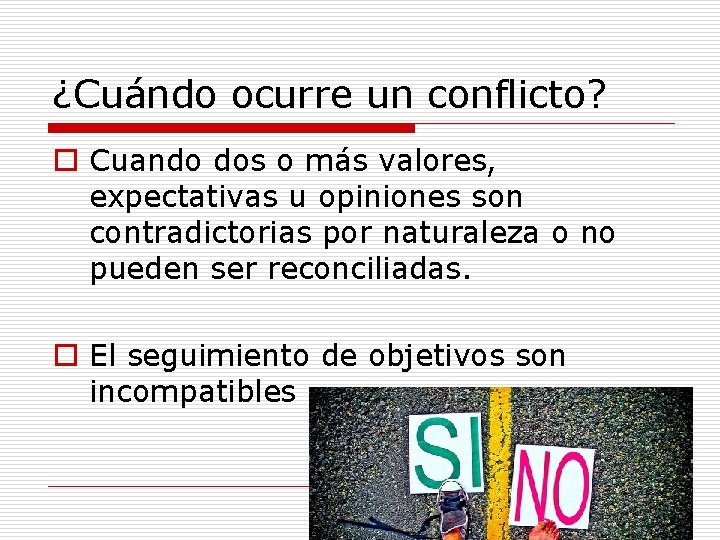 ¿Cuándo ocurre un conflicto?

Cuando dos o más valores, expectativas u opiniones son contradictorias por naturaleza o no pueden ser reconciliadas.

El seguimiento de objetivos son incompatibles

SI

NO